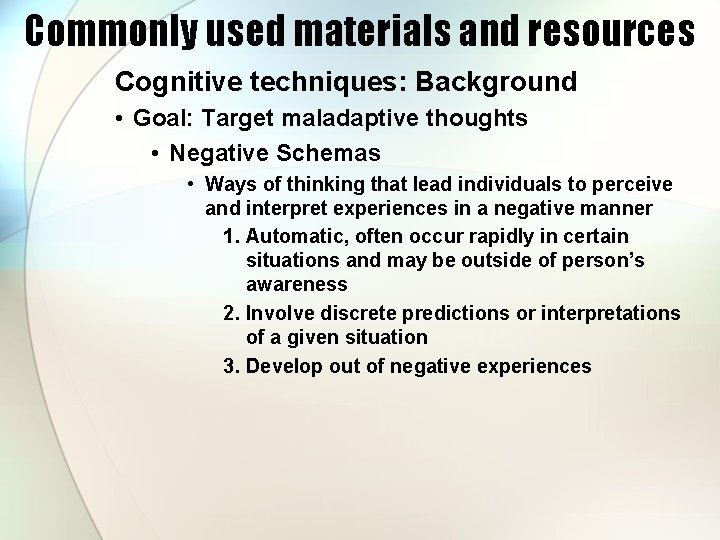 Commonly used materials and resources

Cognitive techniques: Background

• Goal: Target maladaptive thoughts

• Negative Schemas

• Ways of thinking that lead individuals to perceive and interpret experiences in a negative manner

1. Automatic, often occur rapidly in certain situations and may be outside of person's awareness

2. Involve discrete predictions or interpretations of a given situation

3. Develop out of negative experiences